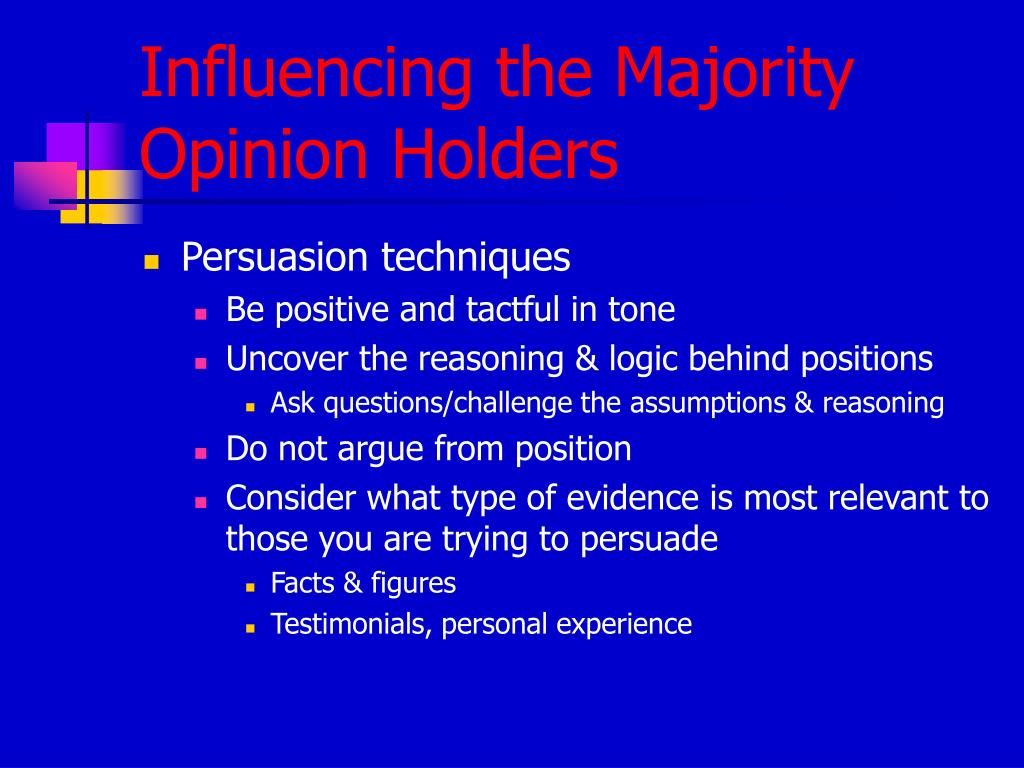 Influencing the Majority Opinion Holders

- Persuasion techniques
  - Be positive and tactful in tone
  - Uncover the reasoning & logic behind positions
    - Ask questions/challenge the assumptions & reasoning
  - Do not argue from position
  - Consider what type of evidence is most relevant to those you are trying to persuade
    - Facts & figures
    - Testimonials, personal experience